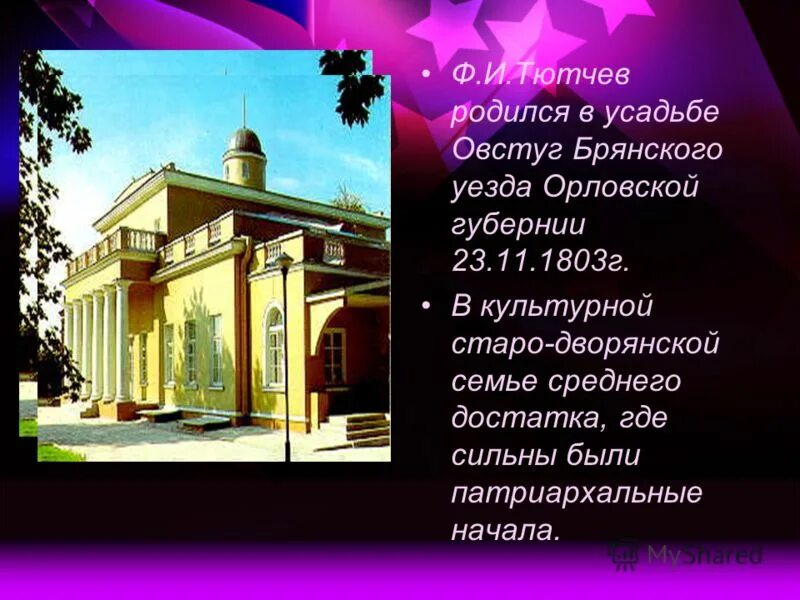 • Ф.И.Тютчев родился в усадьбе Овстуг Брянского уезда Орловской губернии 23.11.1803г.

• В культурной старо-дворянской семье среднего достатка, где сильны были патриархальные начала.

MyShared